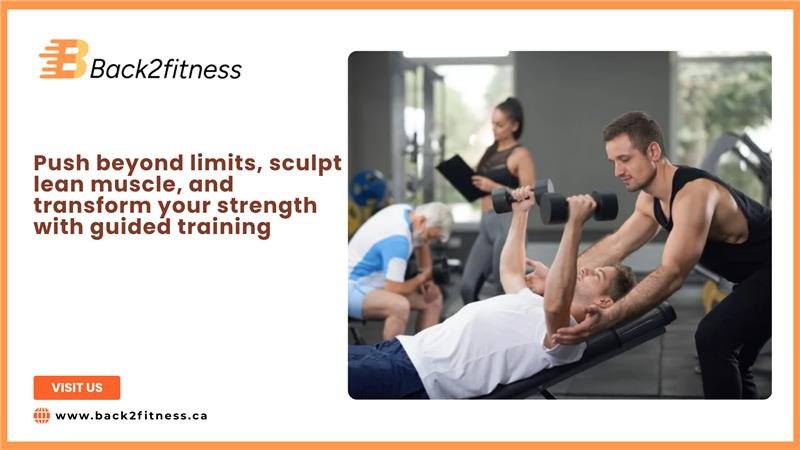 Back2fitness

Push beyond limits, sculpt lean muscle, and transform your strength with guided training

VISIT US

www.back2fitness.ca